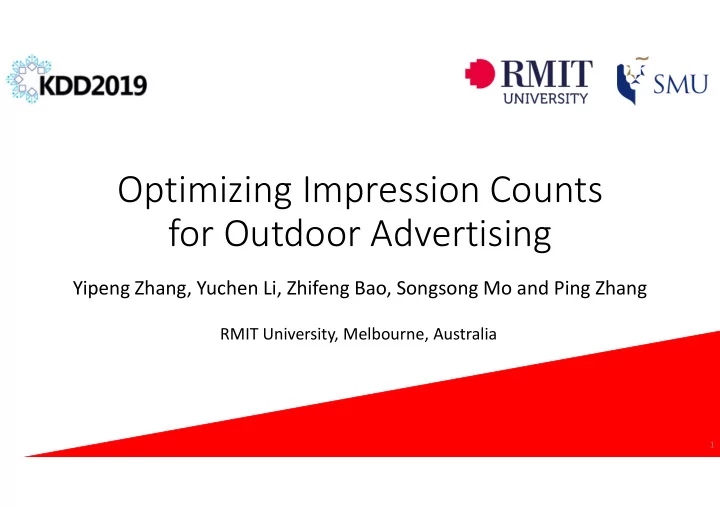 KDD2019

RMIT UNIVERSITY

SMU

Optimizing Impression Counts for Outdoor Advertising

Yipeng Zhang, Yuchen Li, Zhifeng Bao, Songsong Mo and Ping Zhang

RMIT University, Melbourne, Australia

1